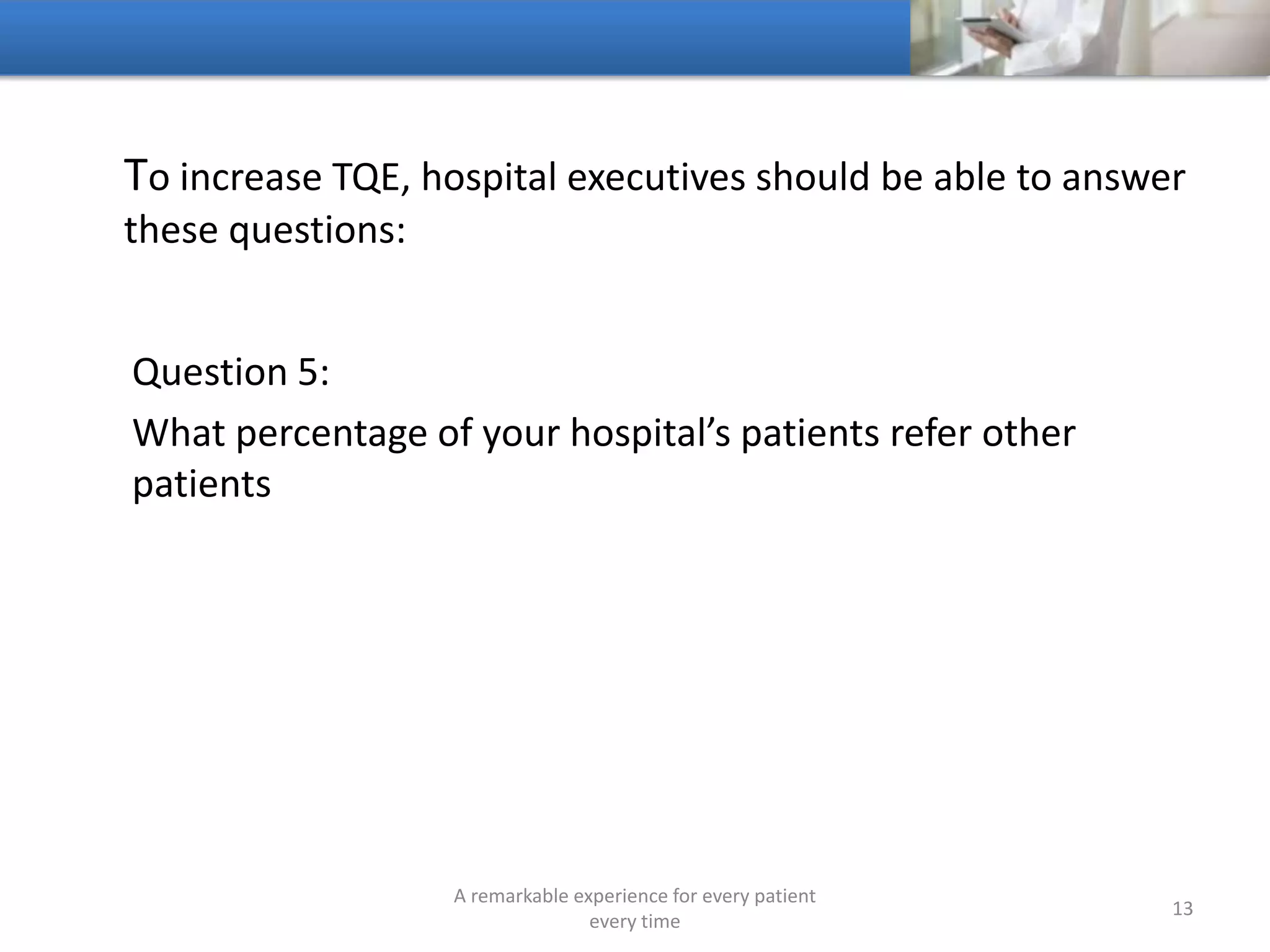 To increase TQE, hospital executives should be able to answer these questions:

Question 5:

What percentage of your hospital’s patients refer other patients

A remarkable experience for every patient every time

13